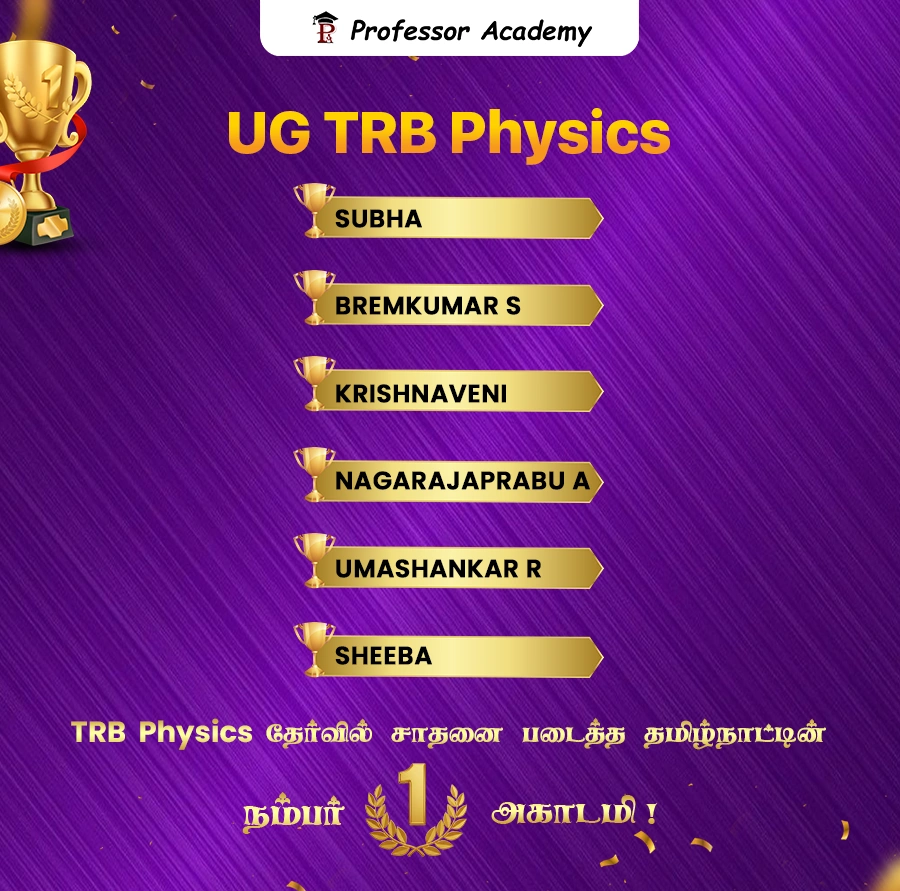 Professor Academy

UG TRB Physics

SUBHA

BREMKUMAR S

KRISHNAVENI

NAGARAJAPRABU A

UMASHANKAR R

SHEEBA

TRB Physics தேர்வில் சாதனை படைத்த தமிழ்நாட்டின்

நம்பர் 1 அகாடமி !